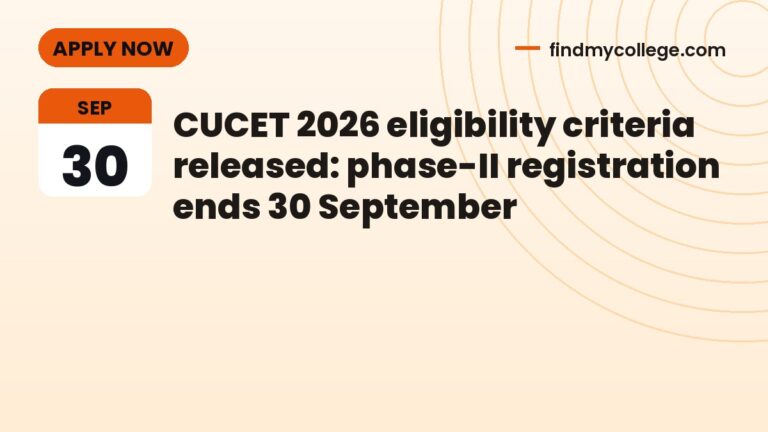 APPLY NOW

findmycollege.com

SEP
30

CUCET 2026 eligibility criteria released: phase-II registration ends 30 September